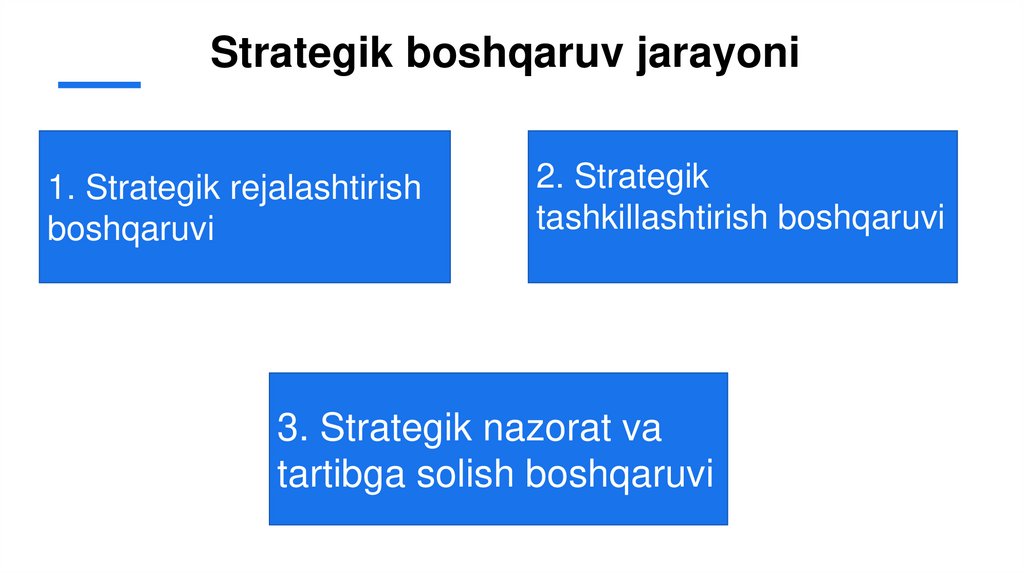 Strategik boshqaruv jarayoni

1. Strategik rejalashtirish boshqaruvi

2. Strategik tashkillashtirish boshqaruvi

3. Strategik nazorat va tartibga solish boshqaruvi